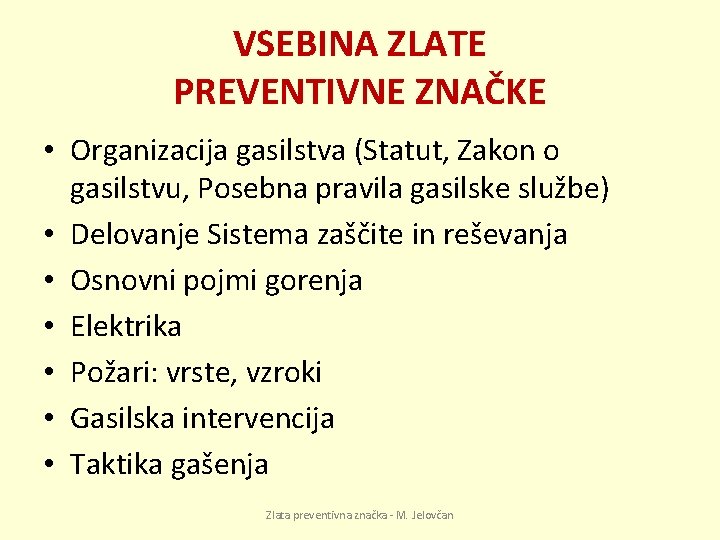 VSEBINA ZLATE PREVENTIVNE ZNAČKE

• Organizacija gasilstva (Statut, Zakon o gasilstvu, Posebna pravila gasilske službe)
• Delovanje Sistema zaščite in reševanja
• Osnovni pojmi gorenja
• Elektrika
• Požari: vrste, vzroki
• Gasilska intervencija
• Taktika gašenja

Zlata preventivna značka - M. Jelovčan